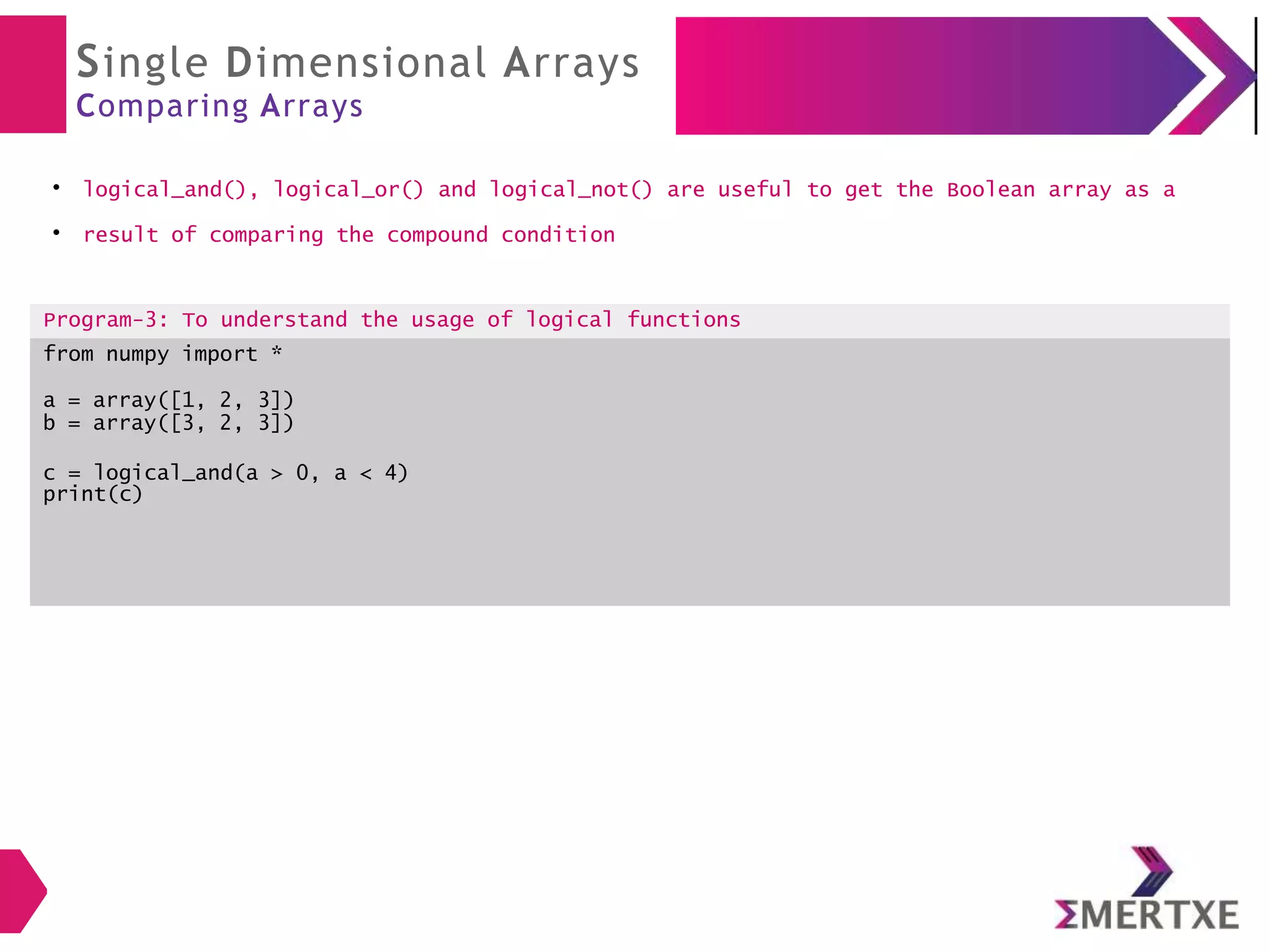 Single Dimensional Arrays
Comparing Arrays

• logical_and(), logical_or() and logical_not() are useful to get the Boolean array as a

• result of comparing the compound condition

Program-3: To understand the usage of logical functions

from numpy import *

a = array([1, 2, 3])
b = array([3, 2, 3])

c = logical_and(a > 0, a < 4)
print(c)

ΣMERTXE